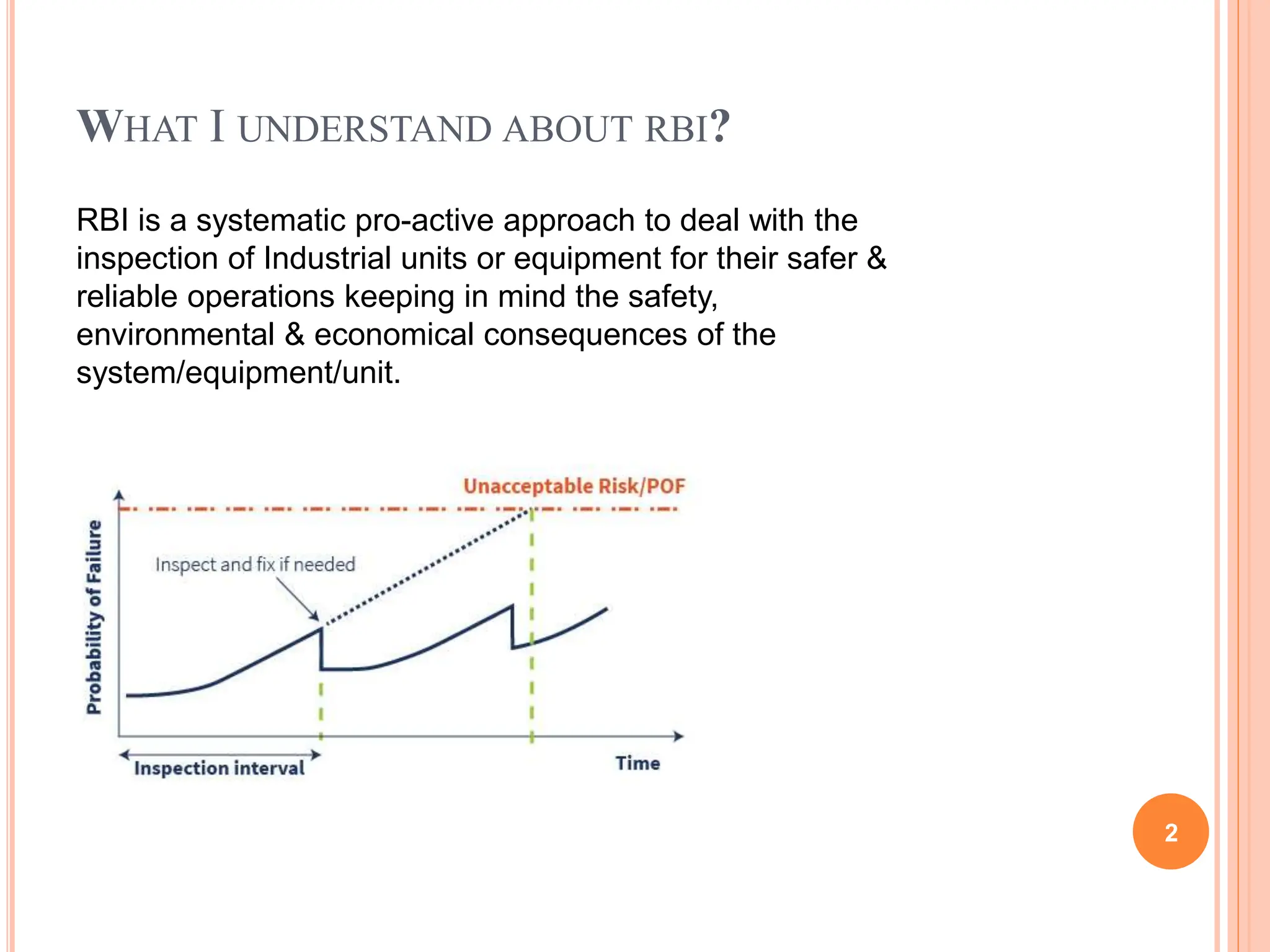 WHAT I UNDERSTAND ABOUT RBI?

RBI is a systematic pro-active approach to deal with the inspection of Industrial units or equipment for their safer & reliable operations keeping in mind the safety, environmental & economical consequences of the system/equipment/unit.

Unacceptable Risk/POF

Probability of Failure

Inspect and fix if needed

Inspection interval

Time

2